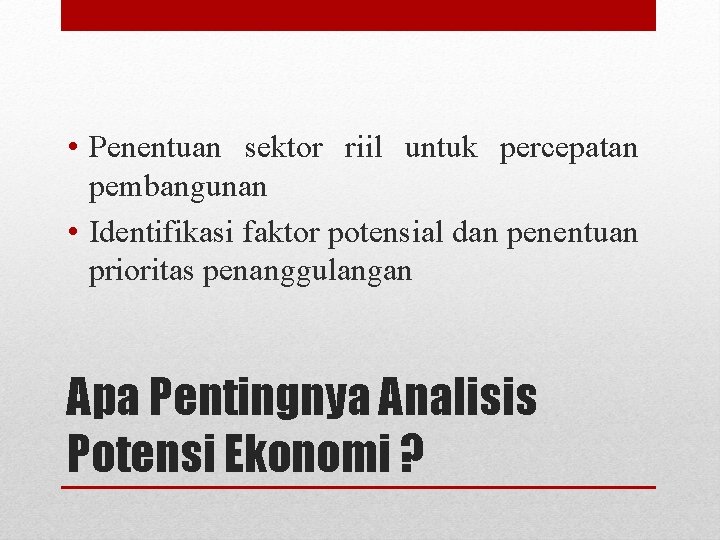 • Penentuan sektor riil untuk percepatan pembangunan
• Identifikasi faktor potensial dan penentuan prioritas penanggulangan

Apa Pentingnya Analisis Potensi Ekonomi ?